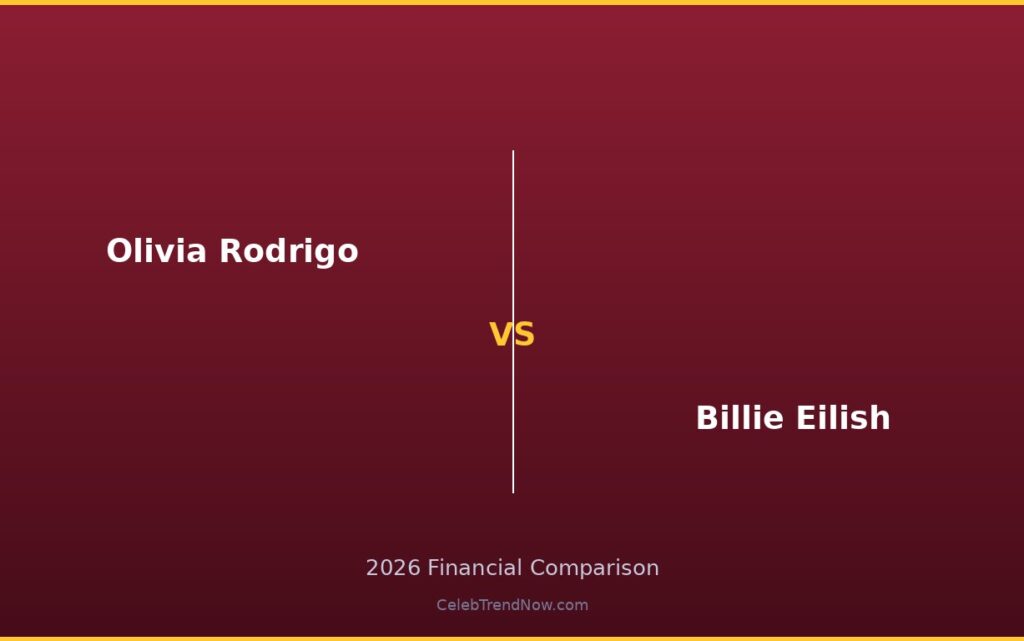 Olivia Rodrigo

VS

Billie Eilish

2026 Financial Comparison

CelebTrendNow.com